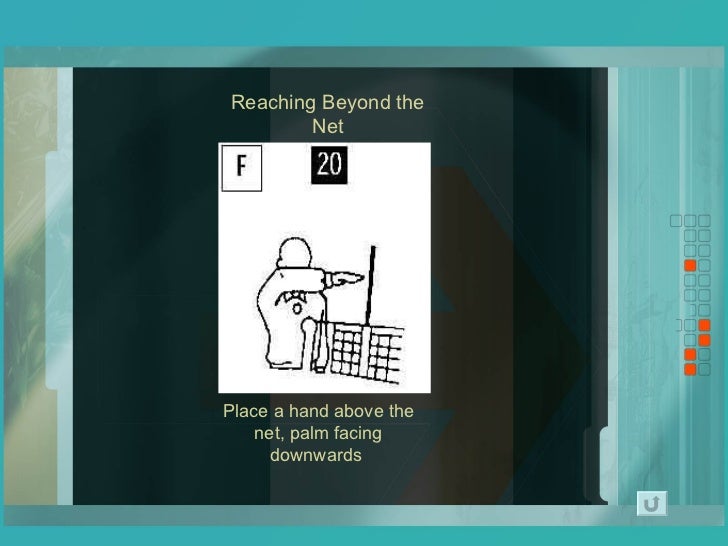 Reaching Beyond the Net

F

20

Place a hand above the net, palm facing downwards